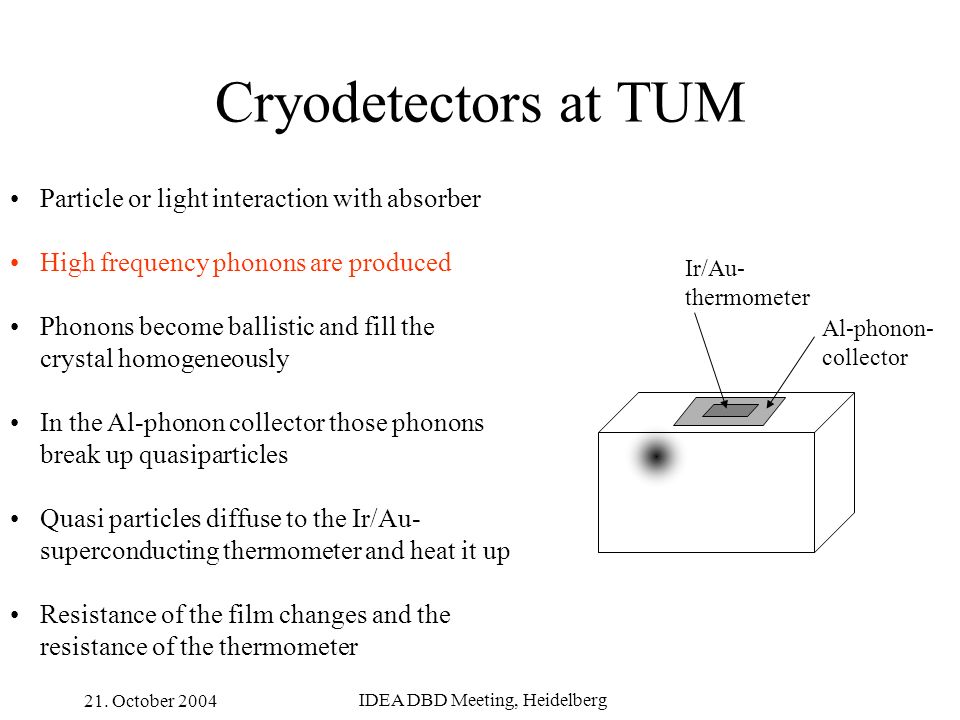 Cryodetectors at TUM

• Particle or light interaction with absorber

• High frequency phonons are produced

• Phonons become ballistic and fill the crystal homogeneously

• In the Al-phonon collector those phonons break up quasiparticles

• Quasi particles diffuse to the Ir/Au-superconducting thermometer and heat it up

• Resistance of the film changes and the resistance of the thermometer

Ir/Au-thermometer

Al-phonon-collector

21. October 2004

IDEA DBD Meeting, Heidelberg